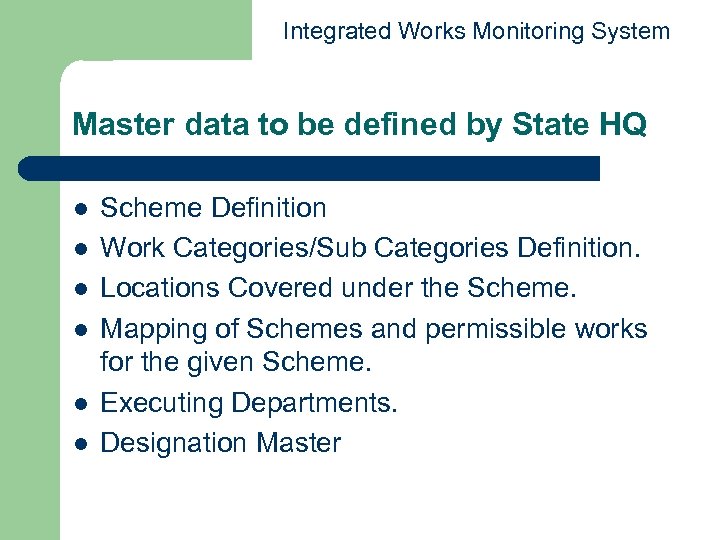 Integrated Works Monitoring System

Master data to be defined by State HQ

- Scheme Definition
- Work Categories/Sub Categories Definition.
- Locations Covered under the Scheme.
- Mapping of Schemes and permissible works for the given Scheme.
- Executing Departments.
- Designation Master